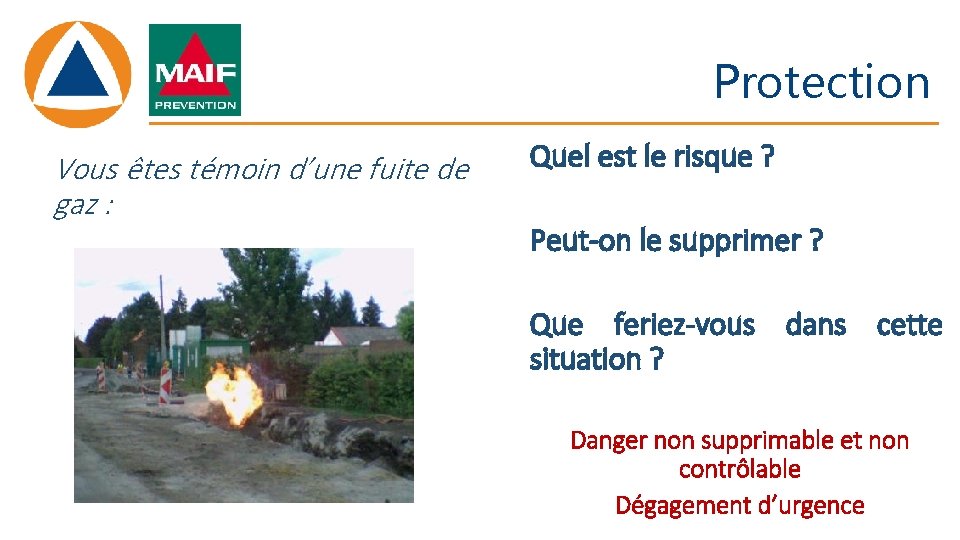 MAIF
PREVENTION

Protection

Vous êtes témoin d'une fuite de gaz :

Quel est le risque ?

Peut-on le supprimer ?

Que feriez-vous dans cette situation ?

Danger non supprimable et non contrôlable

Dégagement d'urgence